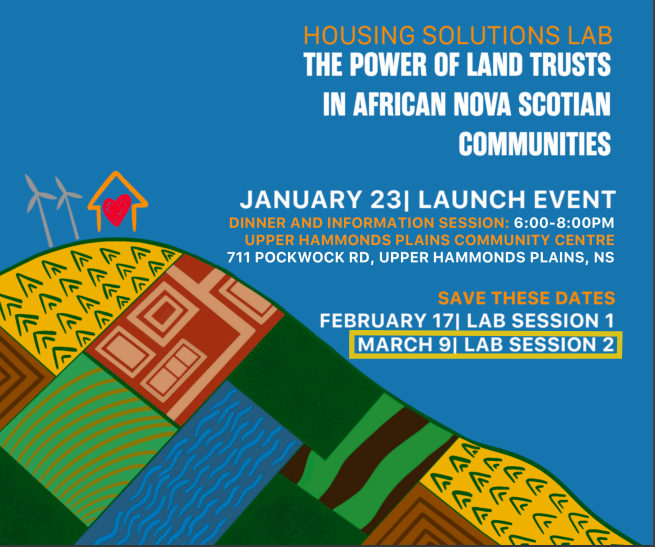 HOUSING SOLUTIONS LAB
THE POWER OF LAND TRUSTS IN AFRICAN NOVA SCOTIAN COMMUNITIES

JANUARY 23| LAUNCH EVENT
DINNER AND INFORMATION SESSION: 6:00-8:00PM
UPPER HAMMONDS PLAINS COMMUNITY CENTRE
711 POCKWOCK RD, UPPER HAMMONDS PLAINS, NS

SAVE THESE DATES
FEBRUARY 17| LAB SESSION 1
MARCH 9| LAB SESSION 2